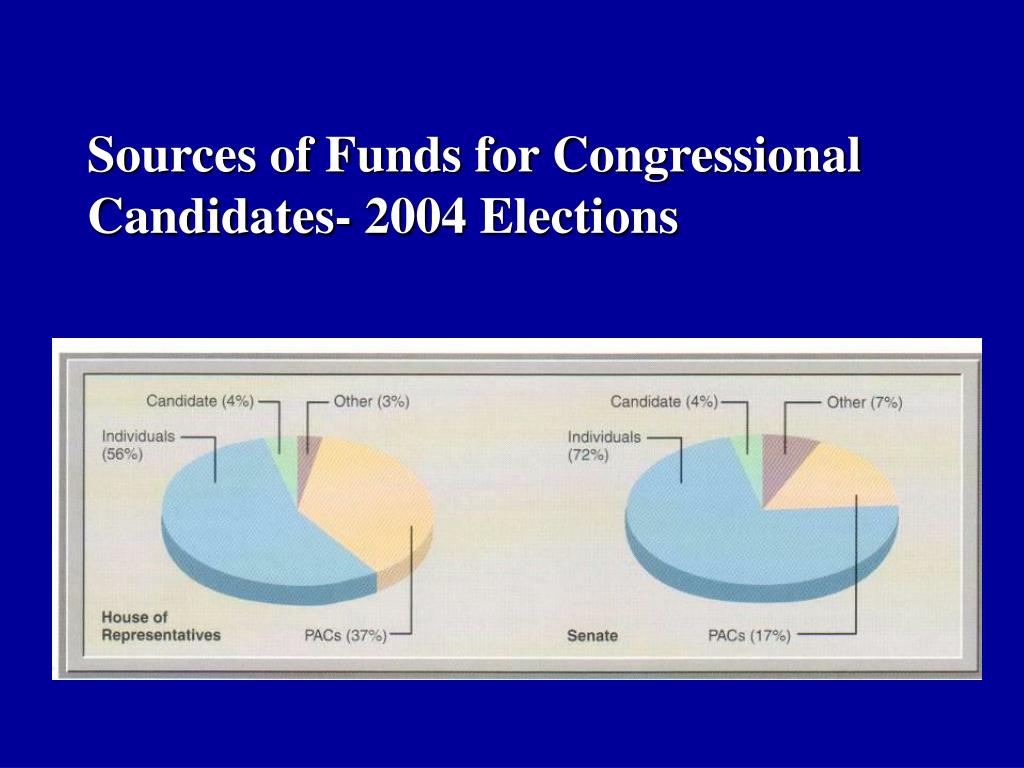 Sources of Funds for Congressional Candidates- 2004 Elections

Candidate (4%)
Other (3%)
Individuals (56%)
House of Representatives
PACs (37%)

Candidate (4%)
Other (7%)
Individuals (72%)
Senate
PACs (17%)